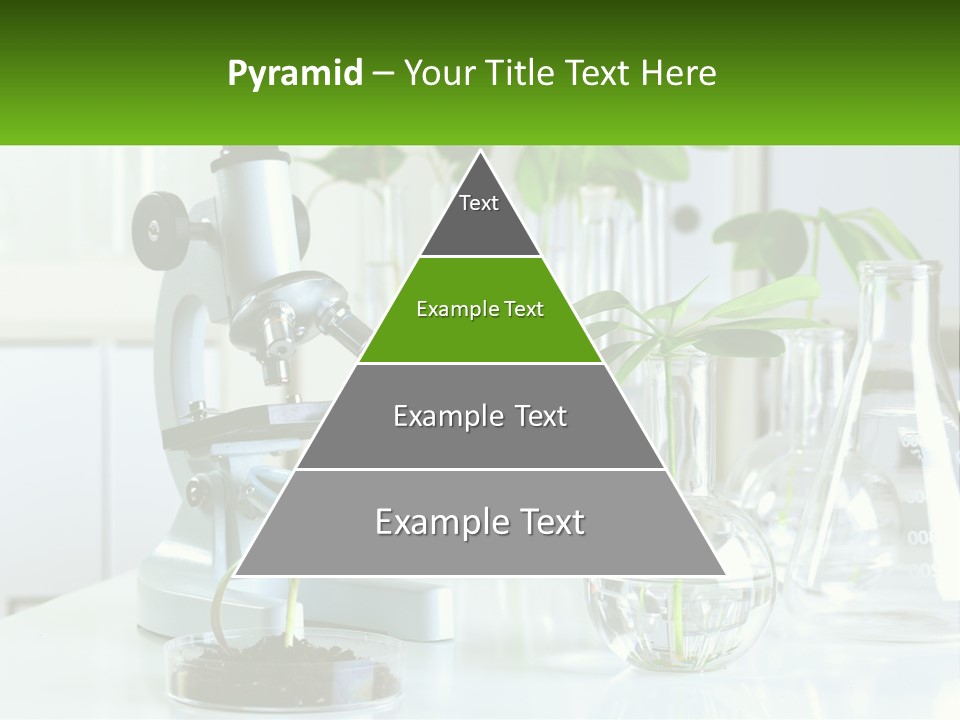 Pyramid – Your Title Text Here

Text

Example Text

Example Text

Example Text